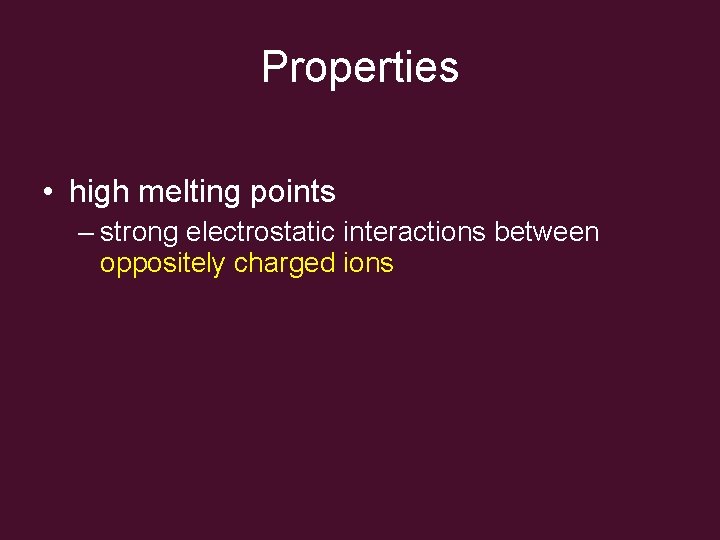 Properties

• high melting points

– strong electrostatic interactions between oppositely charged ions